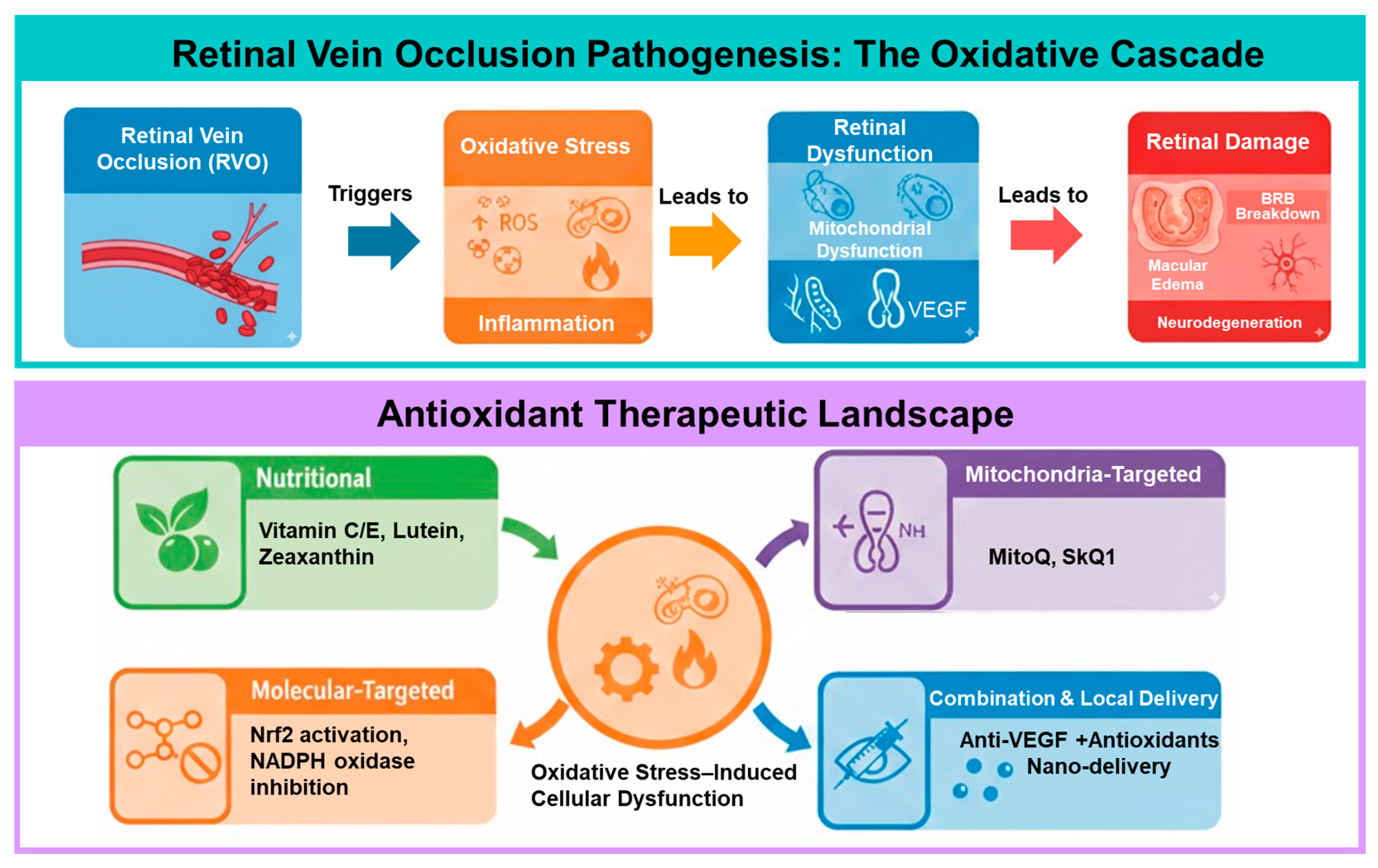 Retinal Vein Occlusion Pathogenesis: The Oxidative Cascade

Retinal Vein Occlusion (RVO)

Triggers

Oxidative Stress

↑ ROS

Inflammation

Leads to

Retinal Dysfunction

Mitochondrial Dysfunction

VEGF

Leads to

Retinal Damage

BRB Breakdown

Macular Edema

Neurodegeneration

Antioxidant Therapeutic Landscape

Nutritional

Vitamin C/E, Lutein, Zeaxanthin

Mitochondria-Targeted

NH

MitoQ, SkQ1

Molecular-Targeted

Nrf2 activation, NADPH oxidase inhibition

Oxidative Stress–Induced Cellular Dysfunction

Combination & Local Delivery

Anti-VEGF +Antioxidants

Nano-delivery